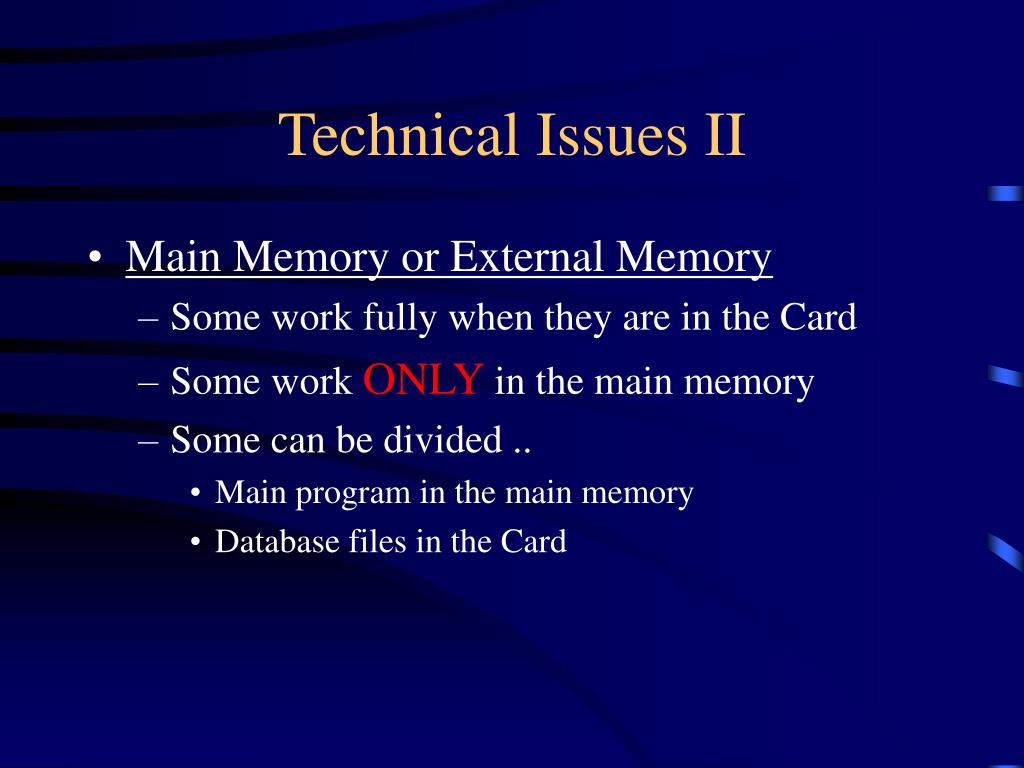 Technical Issues II

• Main Memory or External Memory
– Some work fully when they are in the Card
– Some work ONLY in the main memory
– Some can be divided ..
• Main program in the main memory
• Database files in the Card